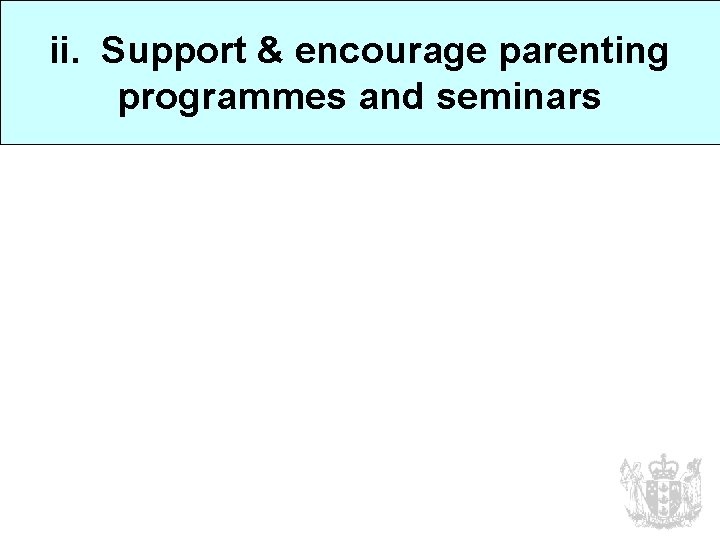 ii. Support & encourage parenting programmes and seminars